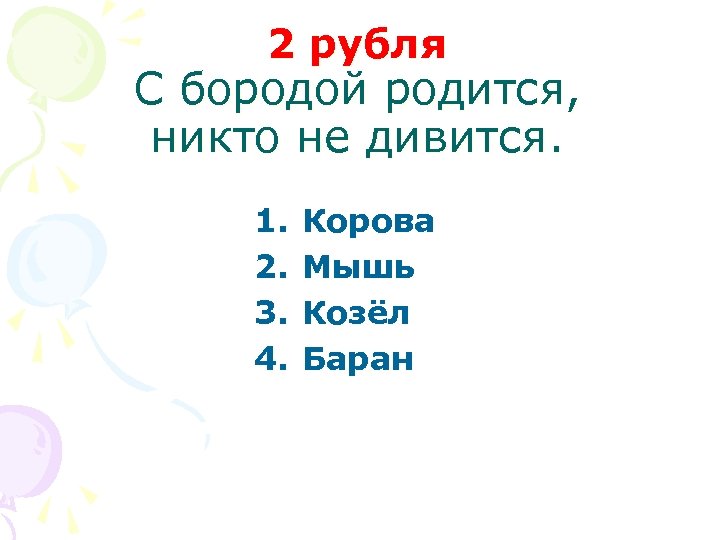 2 рубля
С бородой родится, никто не дивится.

1. Корова
2. Мышь
3. Козёл
4. Баран